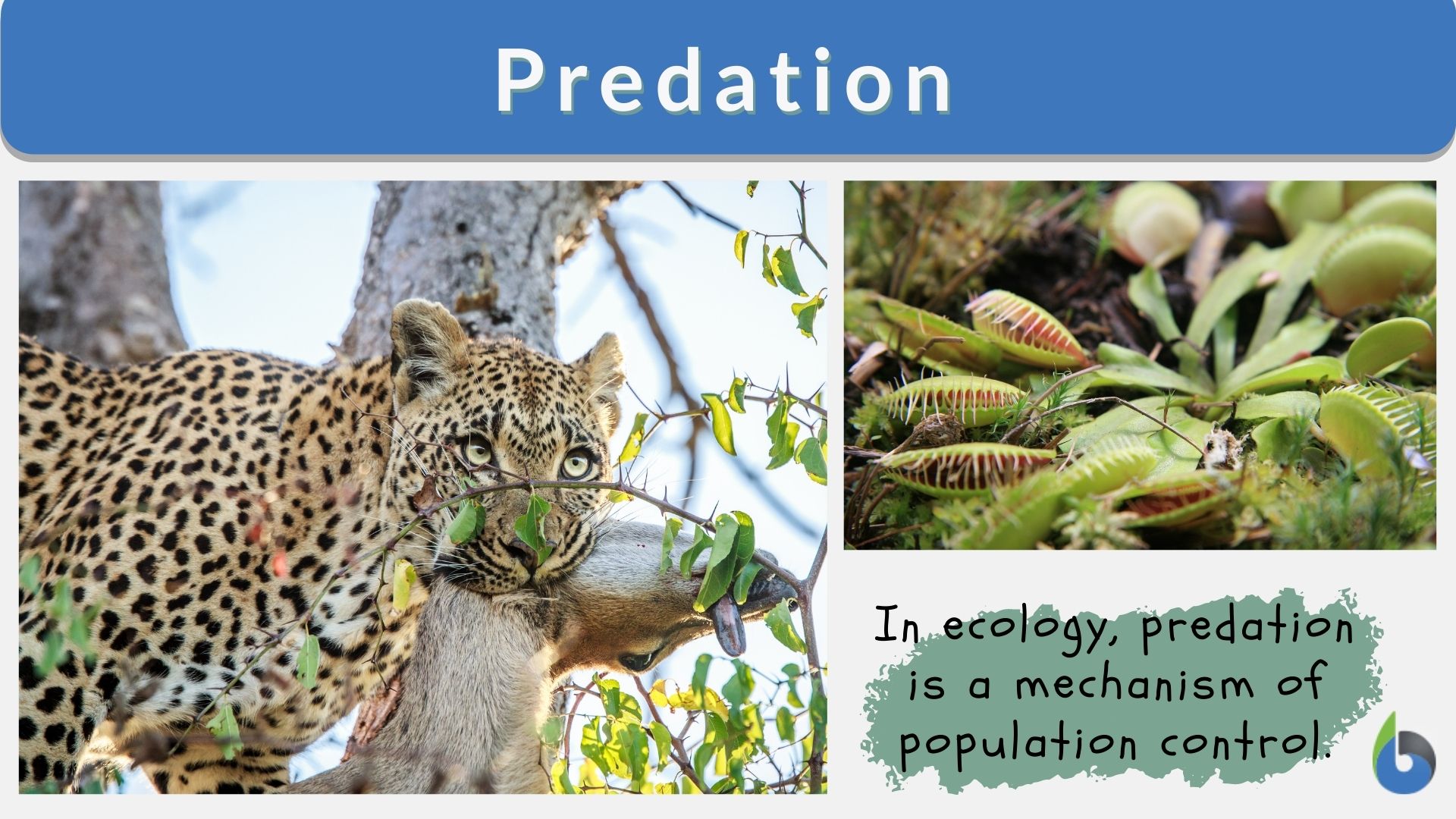 Predation

In ecology, predation is a mechanism of population control.